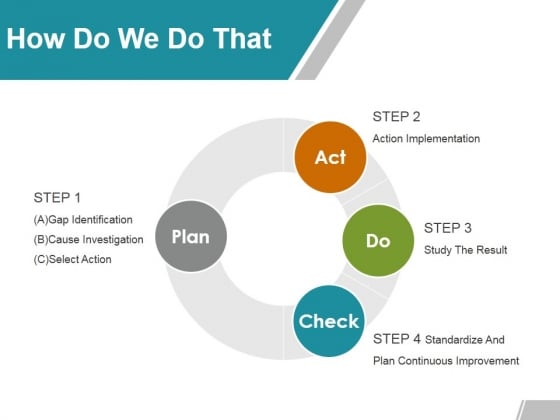 How Do We Do That

STEP 1
(A)Gap Identification
(B)Cause Investigation
(C)Select Action

Plan

Act

STEP 2
Action Implementation

Do

STEP 3
Study The Result

Check

STEP 4 Standardize And Plan Continuous Improvement